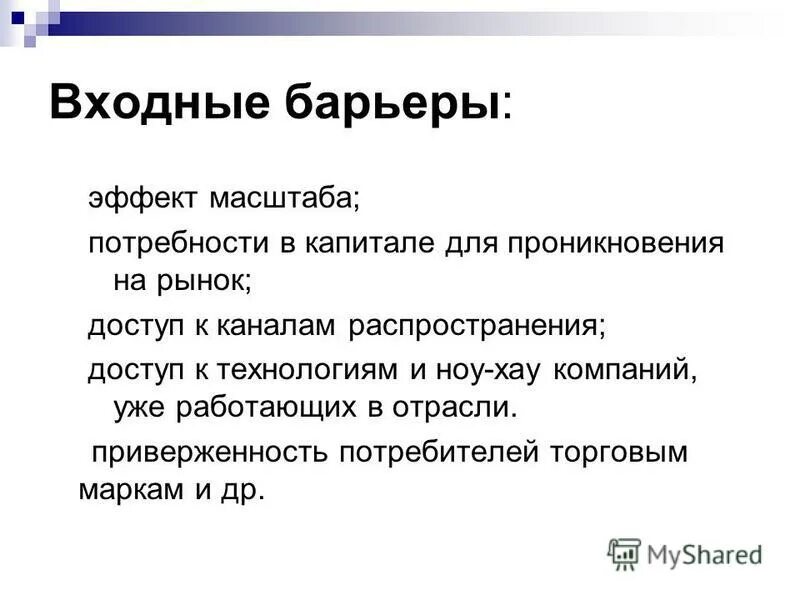 Входные барьеры:

эффект масштаба;

потребности в капитале для проникновения на рынок;

доступ к каналам распространения;

доступ к технологиям и ноу-хау компаний, уже работающих в отрасли.

приверженность потребителей торговым маркам и др.

MyShared